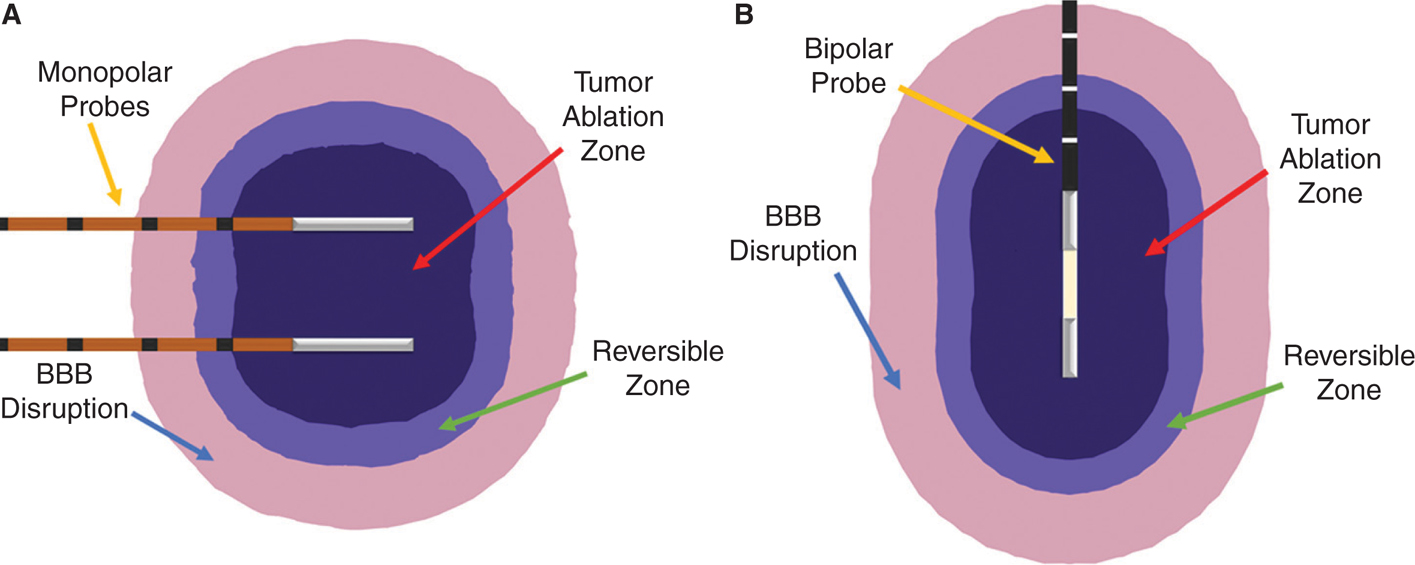 A

Monopolar Probes

Tumor Ablation Zone

BBB Disruption

Reversible Zone

B

Bipolar Probe

Tumor Ablation Zone

BBB Disruption

Reversible Zone